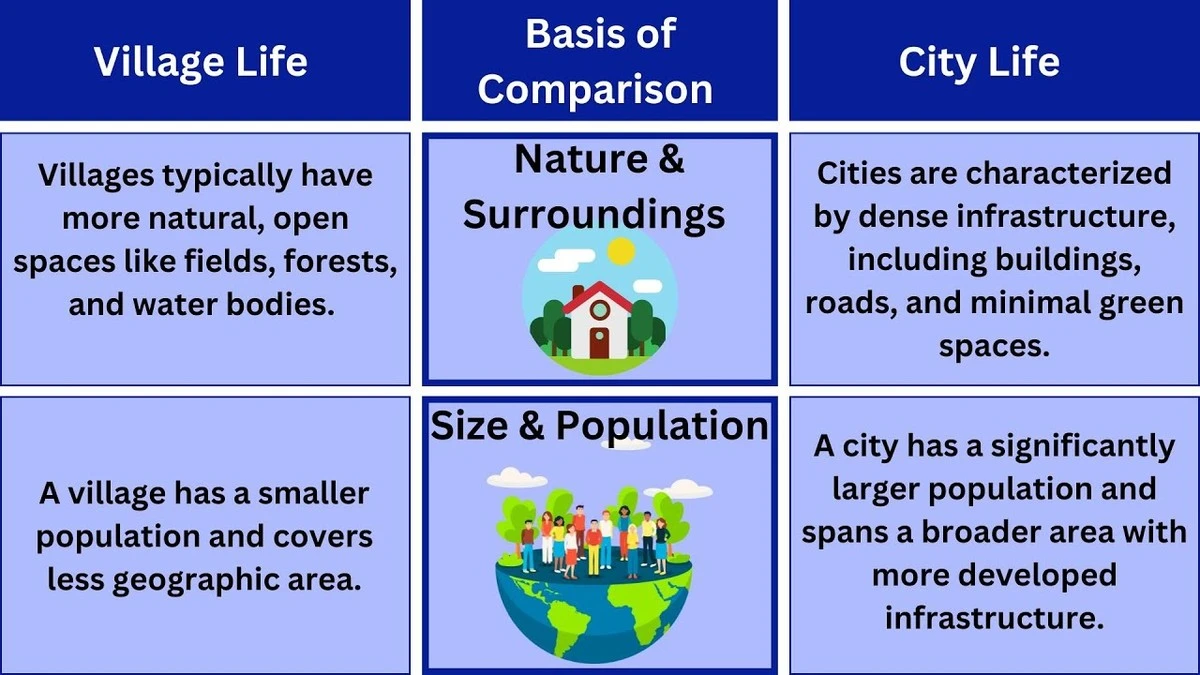 | Village Life | Basis of Comparison | City Life |
|---|---|---|
| Villages typically have more natural, open spaces like fields, forests, and water bodies. | Nature & Surroundings | Cities are characterized by dense infrastructure, including buildings, roads, and minimal green spaces. |
| A village has a smaller population and covers less geographic area. | Size & Population | A city has a significantly larger population and spans a broader area with more developed infrastructure. |